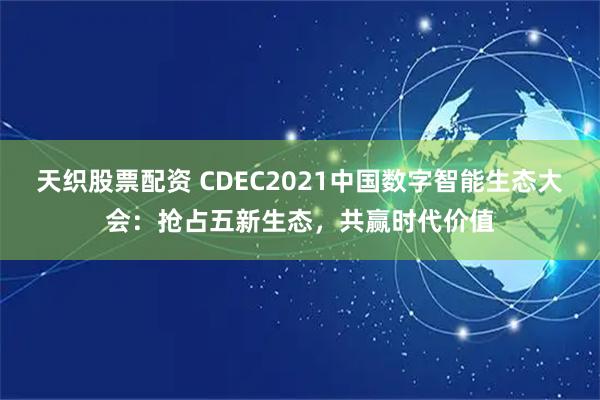 天织股票配资 CDEC2021中国数字智能生态大会：抢占五新生态，共赢时代价值